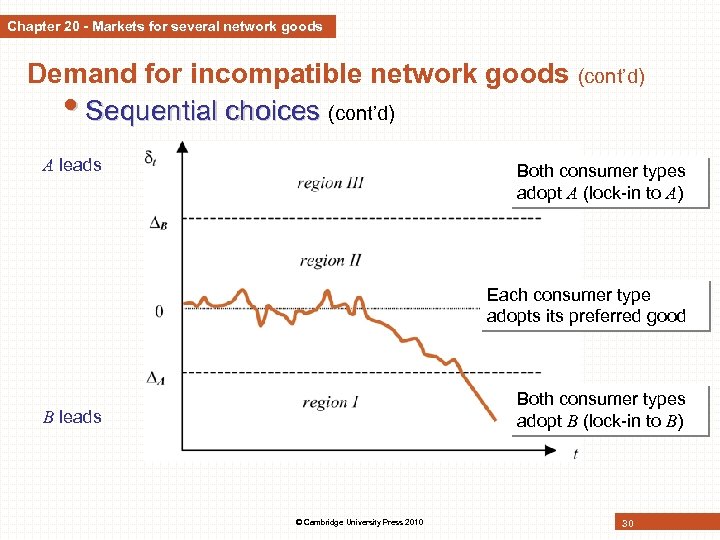 Chapter 20 - Markets for several network goods

Demand for incompatible network goods (cont'd)

• Sequential choices (cont'd)

$A$ leads

$\delta_t$

region III

Both consumer types adopt $A$ (lock-in to $A$)

$\Delta_B$

region II

Each consumer type adopts its preferred good

0

$\Delta_A$

region I

$B$ leads

Both consumer types adopt $B$ (lock-in to $B$)

$t$

© Cambridge University Press 2010

30